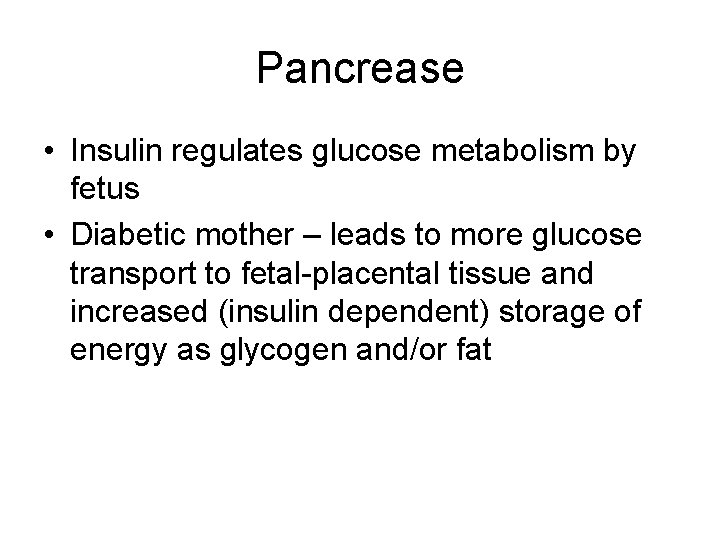 Pancrease

• Insulin regulates glucose metabolism by fetus

• Diabetic mother – leads to more glucose transport to fetal-placental tissue and increased (insulin dependent) storage of energy as glycogen and/or fat